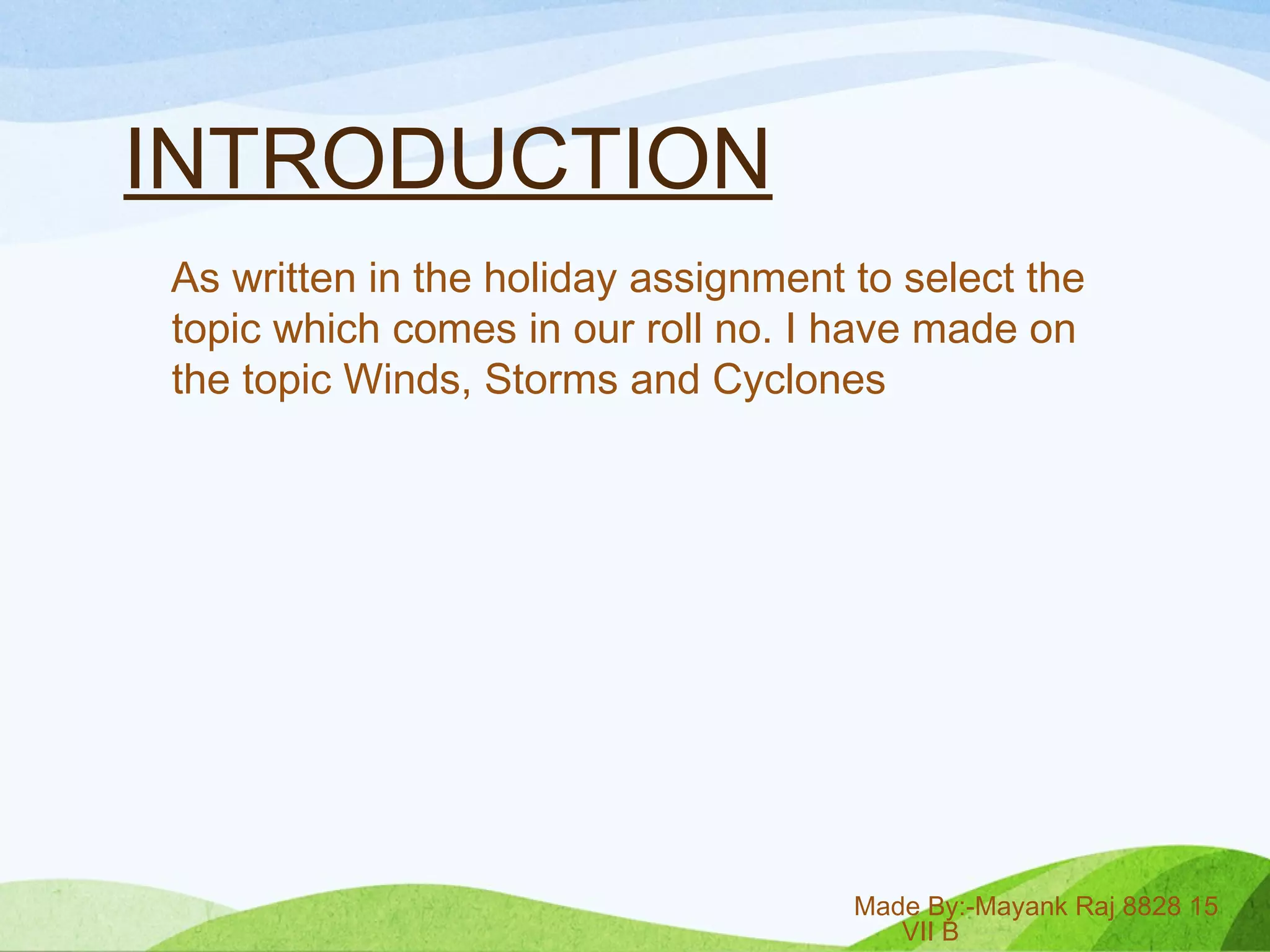 INTRODUCTION

As written in the holiday assignment to select the topic which comes in our roll no. I have made on the topic Winds, Storms and Cyclones

Made By:-Mayank Raj 8828 15 VII B